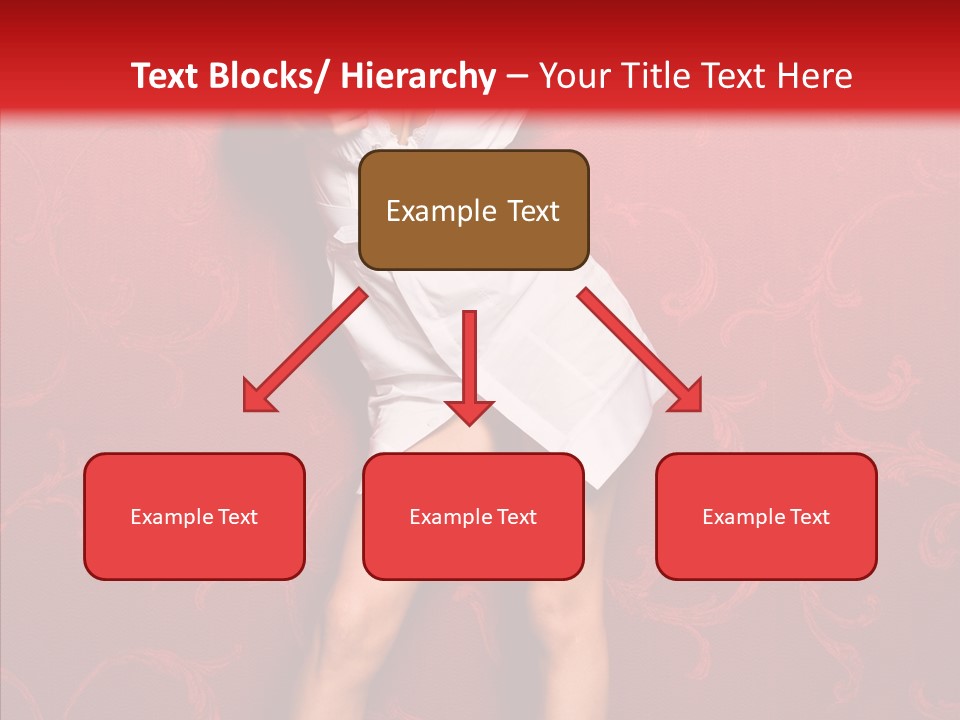 Text Blocks/ Hierarchy – Your Title Text Here

Example Text

Example Text

Example Text

Example Text